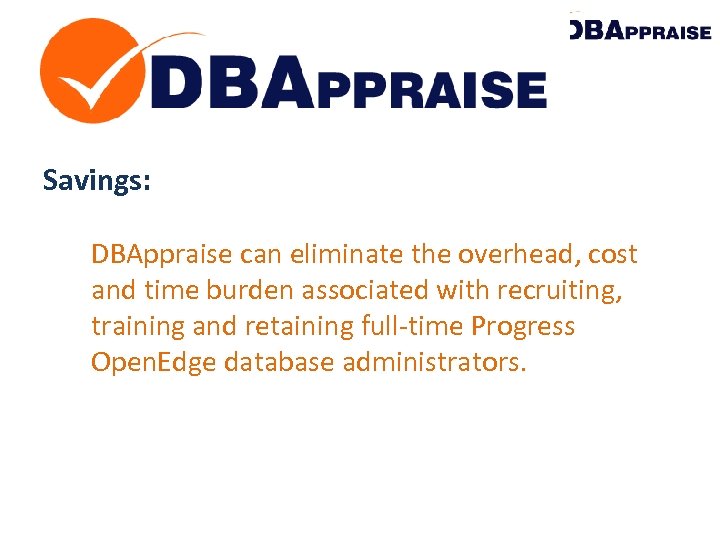 DBAPPRAISE

DBAPPRAISE

Savings:

DBAppraise can eliminate the overhead, cost and time burden associated with recruiting, training and retaining full-time Progress OpenEdge database administrators.